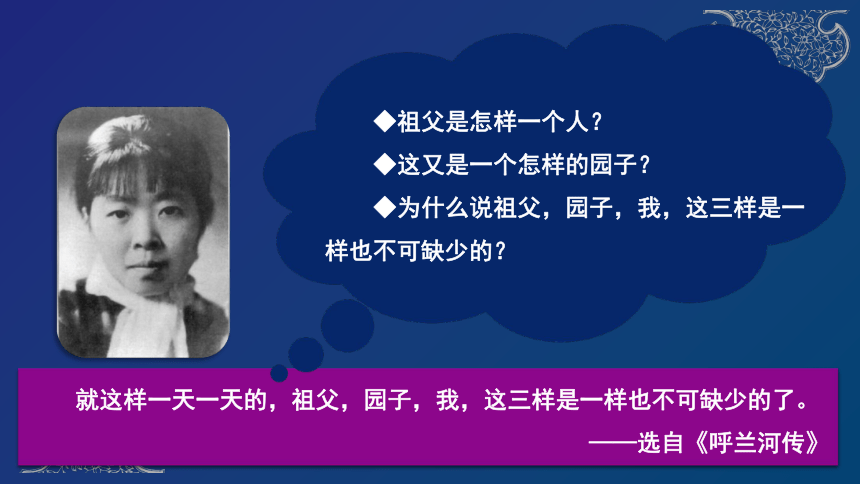 ◆祖父是怎样一个人？

◆这又是一个怎样的园子？

◆为什么说祖父，园子，我，这三样是一样也不可缺少的？

就这样一天一天的，祖父，园子，我，这三样是一样也不可缺少的了。

——选自《呼兰河传》